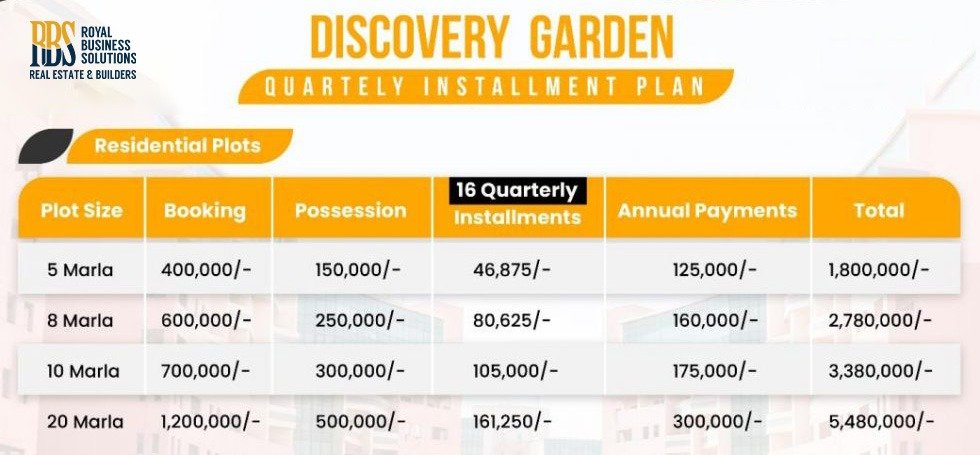 RBS ROYAL BUSINESS SOLUTIONS
REAL ESTATE & BUILDERS

DISCOVERY GARDEN

QUARTELY INSTALLMENT PLAN

Residential Plots

| Plot Size | Booking | Possession | 16 Quarterly Installments | Annual Payments | Total |
|---|---|---|---|---|---|
| 5 Marla | 400,000/- | 150,000/- | 46,875/- | 125,000/- | 1,800,000/- |
| 8 Marla | 600,000/- | 250,000/- | 80,625/- | 160,000/- | 2,780,000/- |
| 10 Marla | 700,000/- | 300,000/- | 105,000/- | 175,000/- | 3,380,000/- |
| 20 Marla | 1,200,000/- | 500,000/- | 161,250/- | 300,000/- | 5,480,000/- |